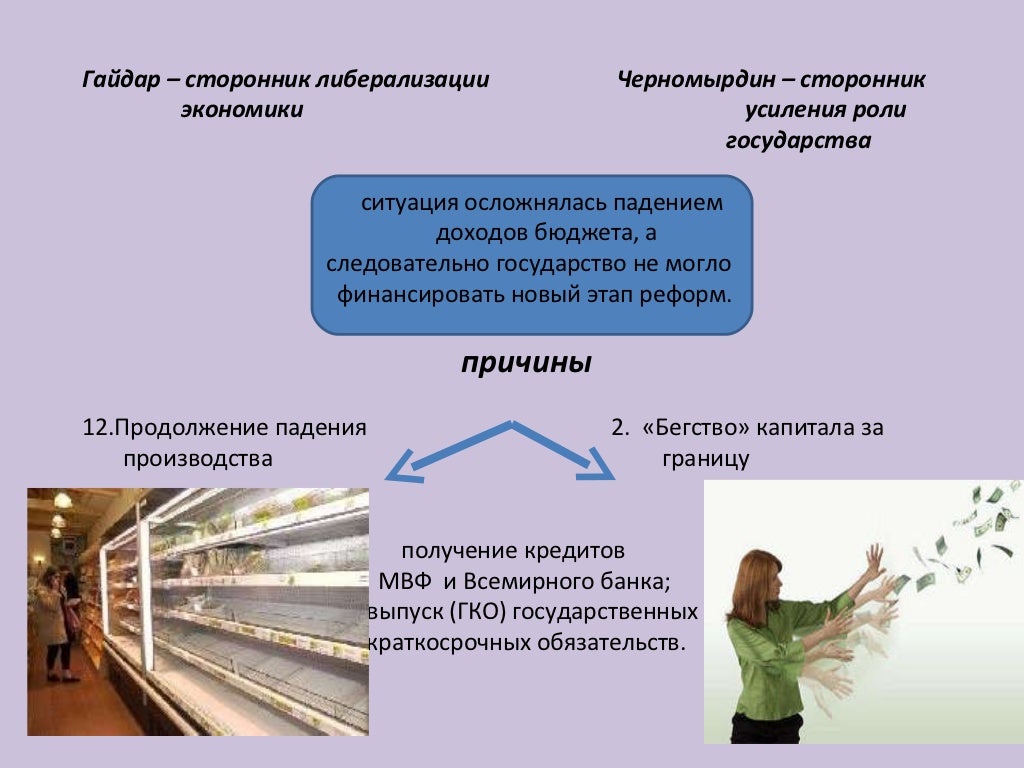 Гайдар – сторонник либерализации экономики

Черномырдин – сторонник усиления роли государства

ситуация осложнялась падением доходов бюджета, а следовательно государство не могло финансировать новый этап реформ.

причины

12.Продолжение падения производства

2. «Бегство» капитала за границу

получение кредитов МВФ и Всемирного банка; выпуск (ГКО) государственных краткосрочных обязательств.